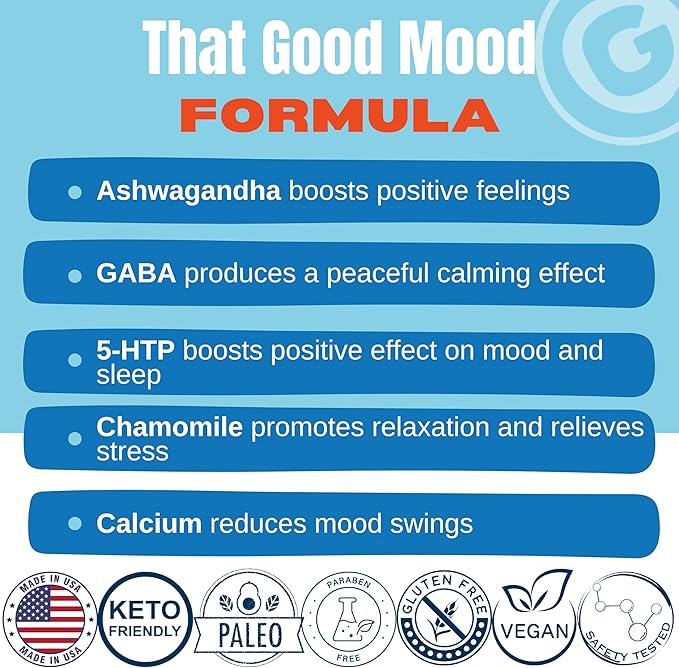 That Good Mood
FORMULA

• Ashwagandha boosts positive feelings

• GABA produces a peaceful calming effect

• 5-HTP boosts positive effect on mood and sleep

• Chamomile promotes relaxation and relieves stress

• Calcium reduces mood swings

MADE IN USA MADE IN USA

KETO FRIENDLY

PALEO

PARABEN FREE

GLUTEN FREE

VEGAN

SAFETY TESTED